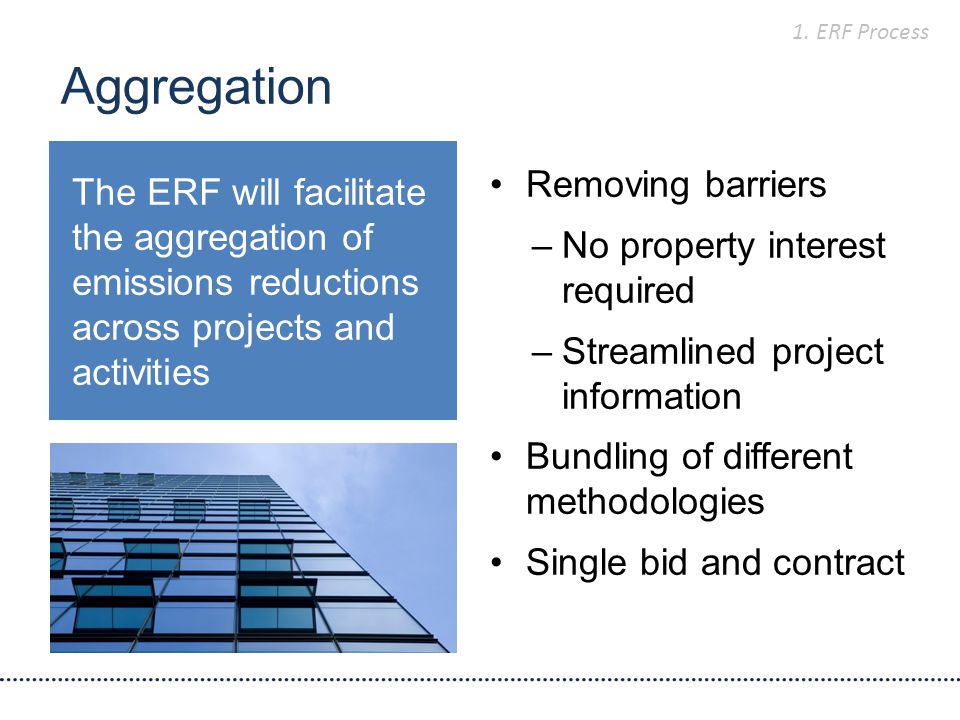 1. ERF Process

Aggregation

The ERF will facilitate the aggregation of emissions reductions across projects and activities

• Removing barriers
– No property interest required
– Streamlined project information
• Bundling of different methodologies
• Single bid and contract